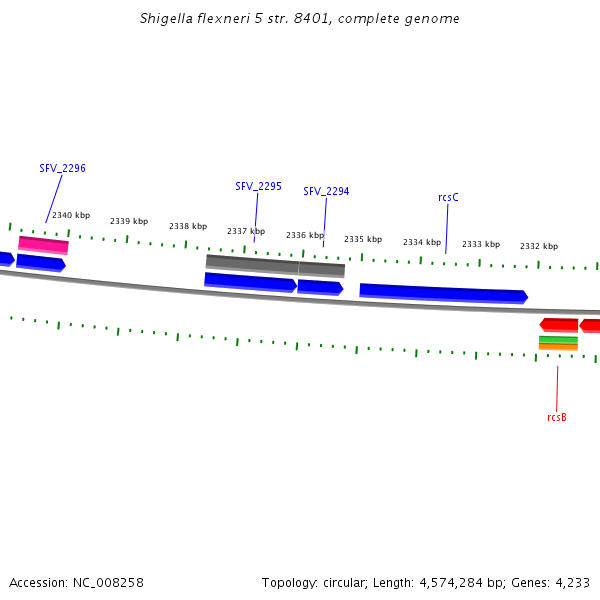 Shigella flexneri 5 str. 8401, complete genome

SFV_2296

SFV_2295

SFV_2294

rcsC

2340 kbp

2339 kbp

2338 kbp

2337 kbp

2336 kbp

2335 kbp

2334 kbp

2333 kbp

2332 kbp

rcsB

Accession: NC_008258

Topology: circular; Length: 4,574,284 bp; Genes: 4,233